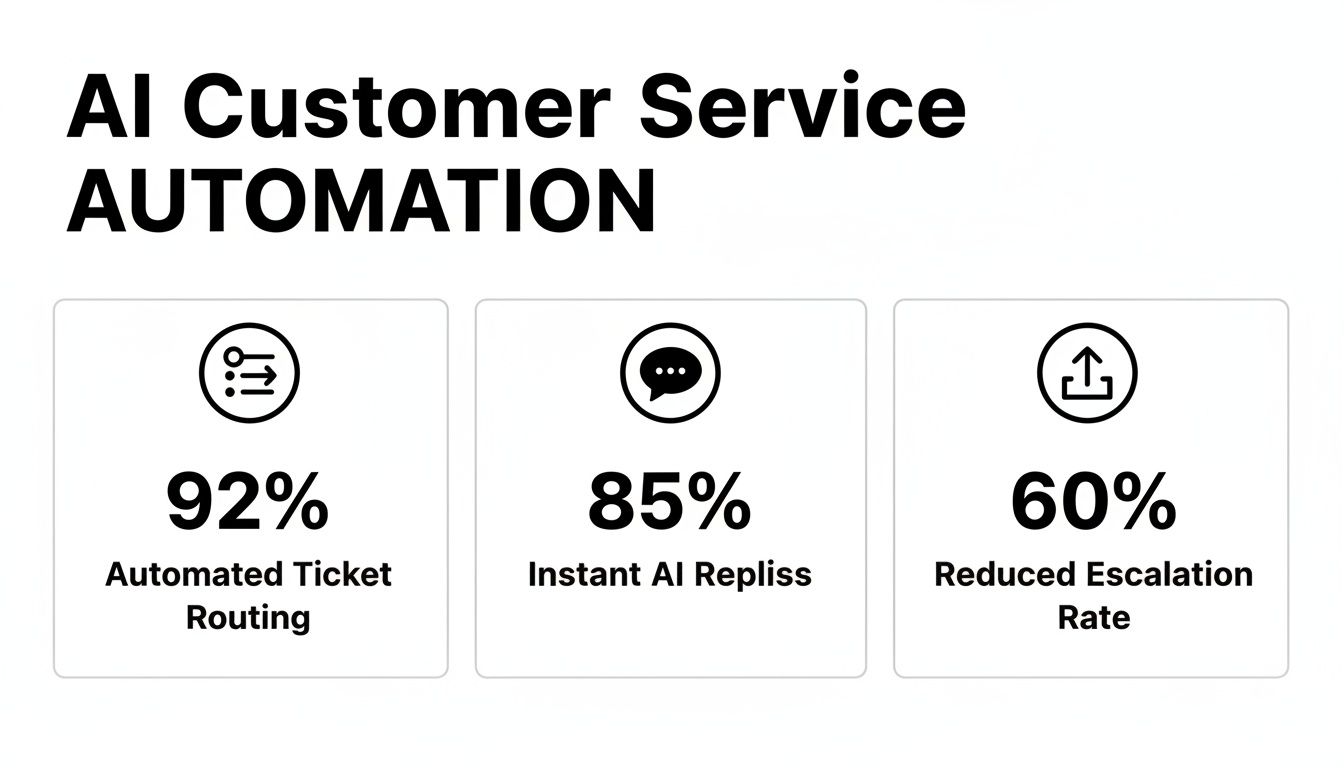 AI Customer Service AUTOMATION

92%
Automated Ticket Routing

85%
Instant AI Repliss

60%
Reduced Escalation Rate